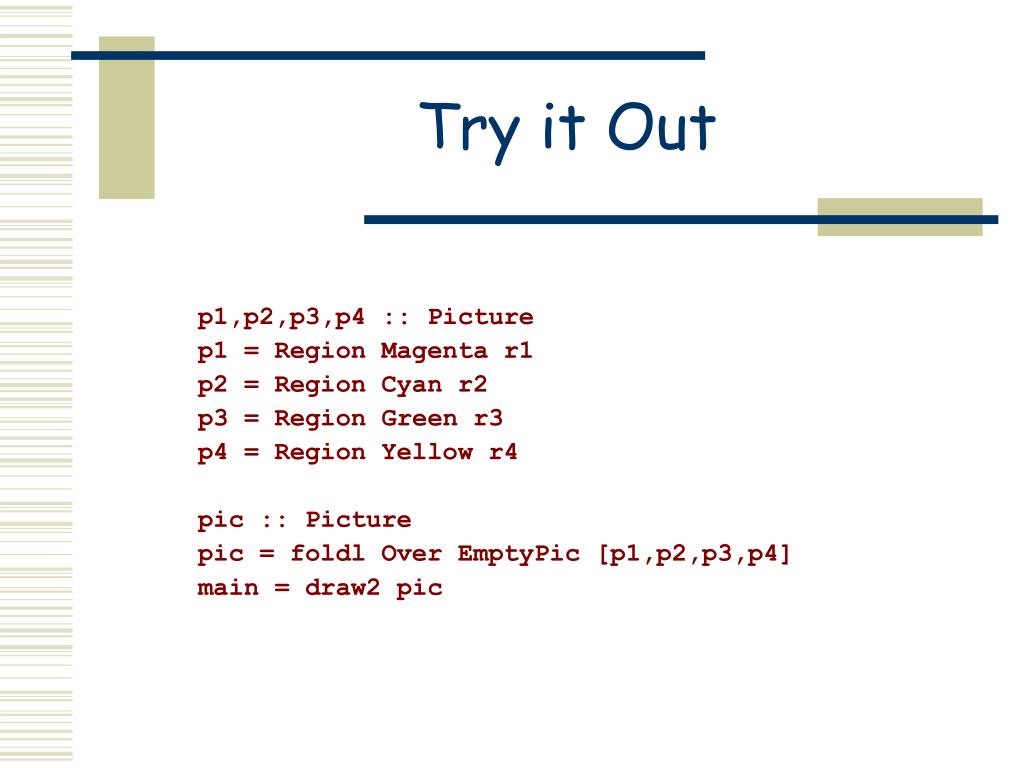 Try it Out

p1,p2,p3,p4 :: Picture
p1 = Region Magenta r1
p2 = Region Cyan r2
p3 = Region Green r3
p4 = Region Yellow r4

pic :: Picture
pic = foldl Over EmptyPic [p1,p2,p3,p4]
main = draw2 pic